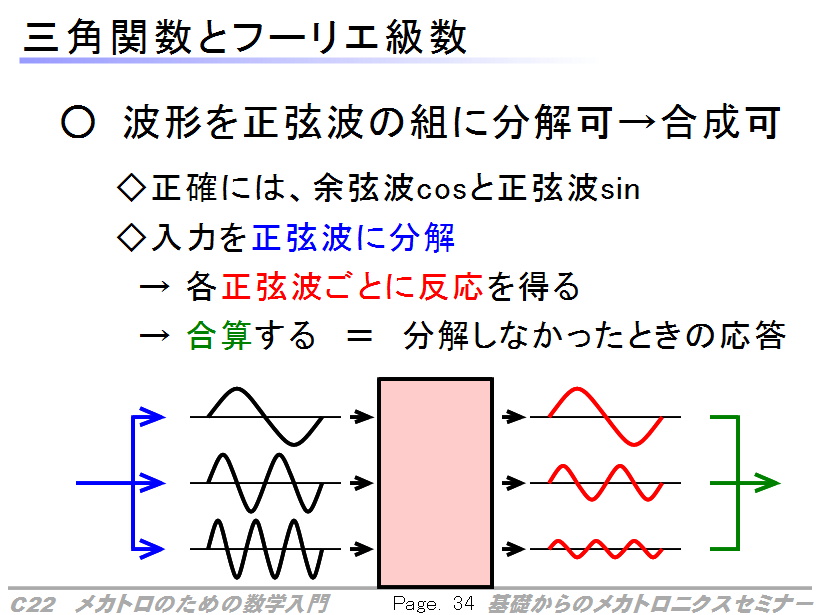 三角関数とフーリエ級数

○ 波形を正弦波の組に分解可→合成可

◇正確には、余弦波cosと正弦波sin

◇入力を正弦波に分解

→ 各正弦波ごとに反応を得る

→ 合算する ＝ 分解しなかったときの応答

C22 メカトロのための数学入門 Page. 34 基礎からのメカトロニクスセミナー